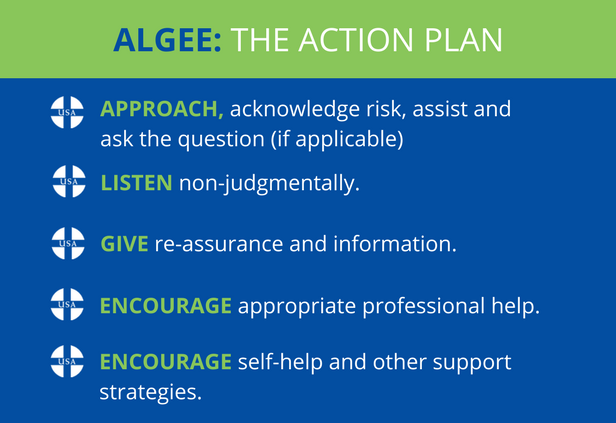 ALGEE: THE ACTION PLAN

USA APPROACH, acknowledge risk, assist and ask the question (if applicable)

USA LISTEN non-judgmentally.

USA GIVE re-assurance and information.

USA ENCOURAGE appropriate professional help.

USA ENCOURAGE self-help and other support strategies.